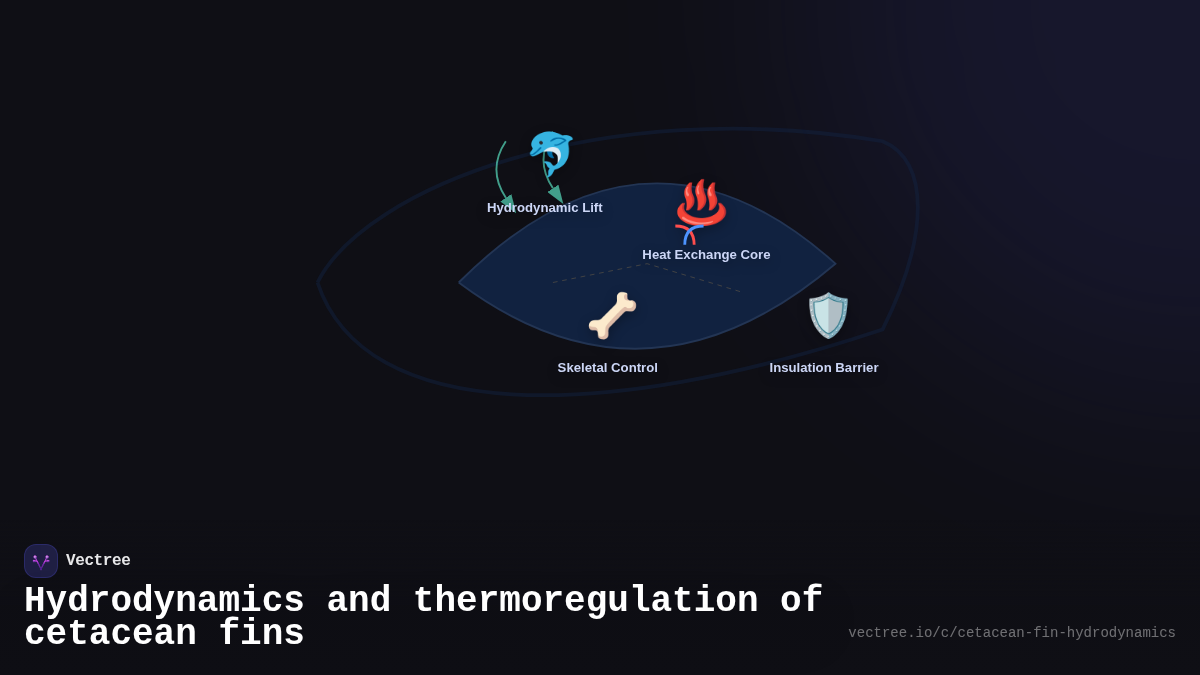 Hydrodynamic Lift

Heat Exchange Core

Skeletal Control

Insulation Barrier

Vectree

Hydrodynamics and thermoregulation of cetacean fins

vectree.io/c/cetacean-fin-hydrodynamics